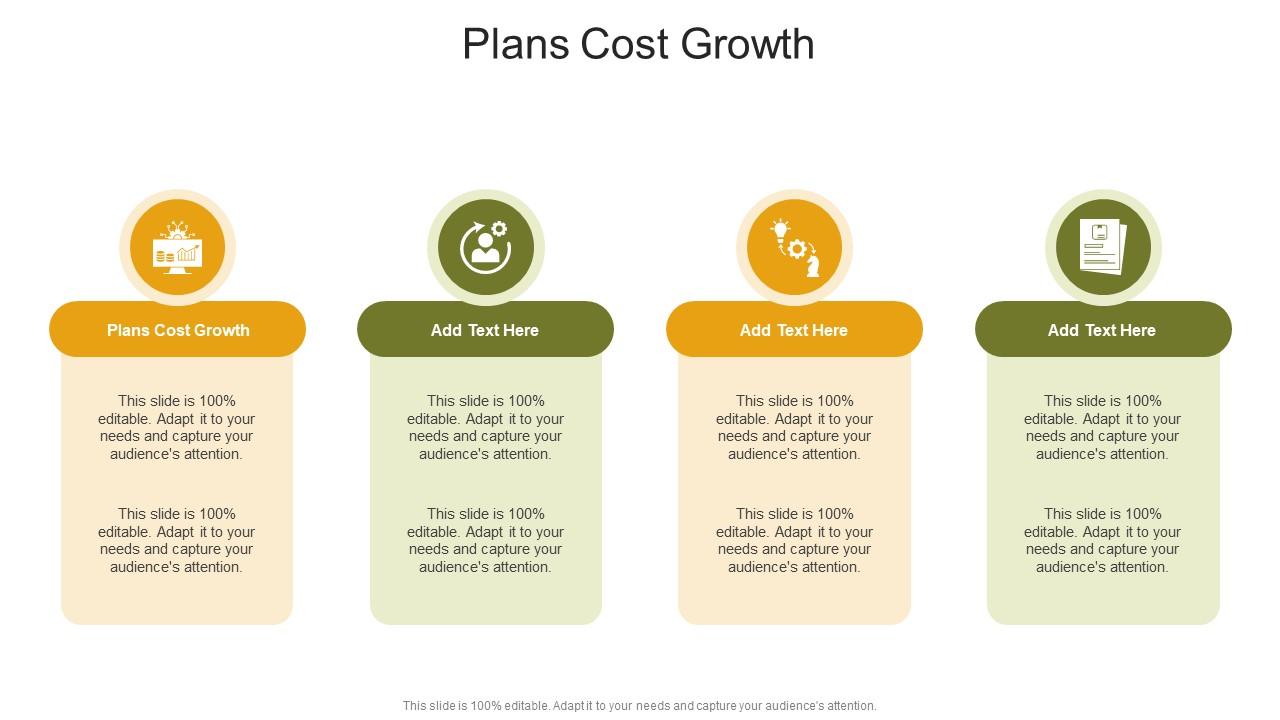 Plans Cost Growth

Plans Cost Growth

This slide is 100% editable. Adapt it to your needs and capture your audience's attention.

This slide is 100% editable. Adapt it to your needs and capture your audience's attention.

Add Text Here

This slide is 100% editable. Adapt it to your needs and capture your audience's attention.

This slide is 100% editable. Adapt it to your needs and capture your audience's attention.

Add Text Here

This slide is 100% editable. Adapt it to your needs and capture your audience's attention.

This slide is 100% editable. Adapt it to your needs and capture your audience's attention.

Add Text Here

This slide is 100% editable. Adapt it to your needs and capture your audience's attention.

This slide is 100% editable. Adapt it to your needs and capture your audience's attention.

This slide is 100% editable. Adapt it to your needs and capture your audience's attention.